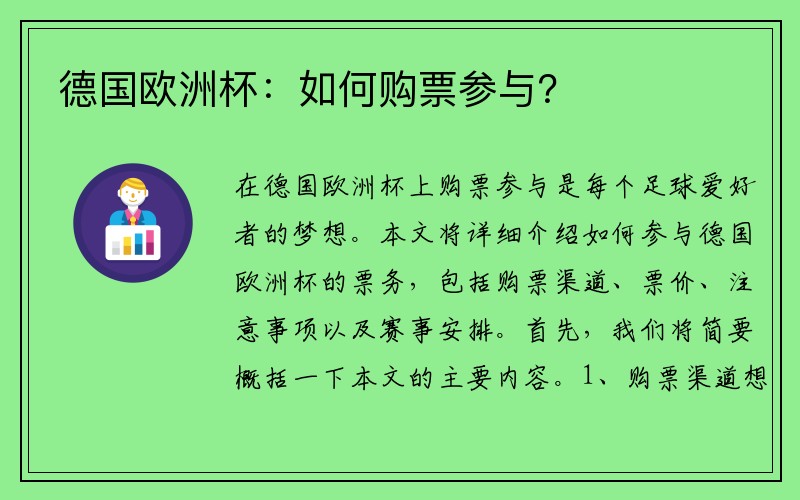 德国欧洲杯：如何购票参与？

在德国欧洲杯上购票参与是每个足球爱好者的梦想。本文将详细介绍如何参与德国欧洲杯的票务，包括购票渠道、票价、注意事项以及赛事安排。首先，我们将简要概括一下本文的主要内容。1、购票渠道想